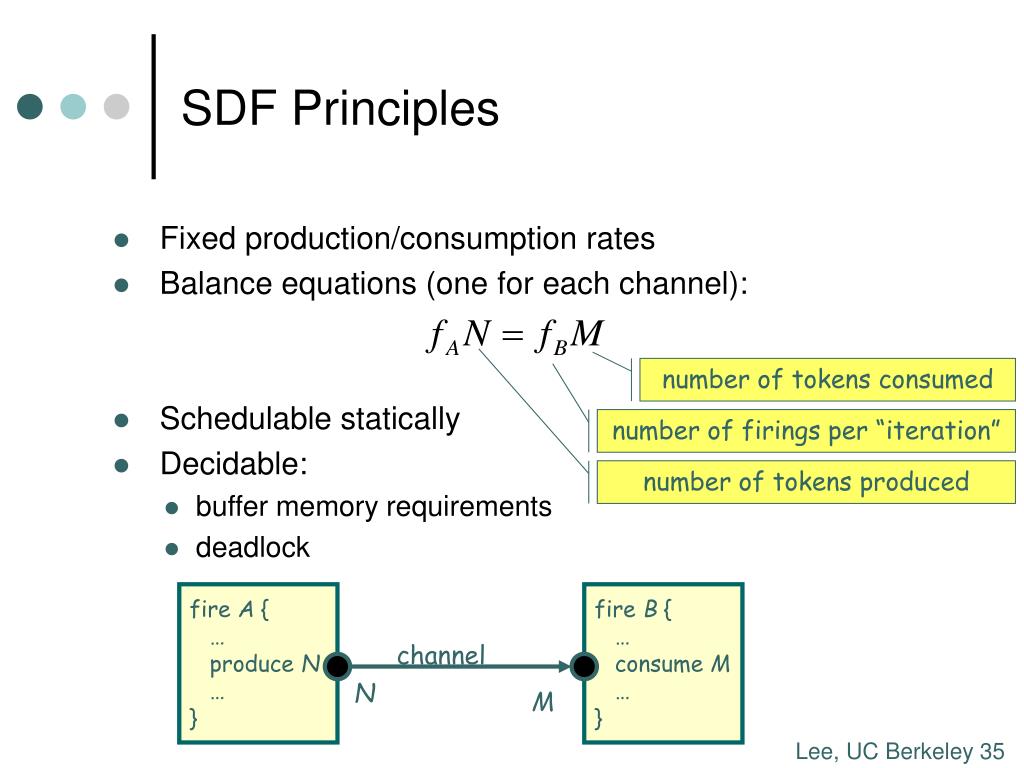 SDF Principles

- Fixed production/consumption rates
- Balance equations (one for each channel):

$f_A N = f_B M$

number of tokens consumed

number of firings per “iteration”

number of tokens produced

- Schedulable statically
- Decidable:
  - buffer memory requirements
  - deadlock

fire A {
…
produce N
…
}

channel

N

M

fire B {
…
consume M
…
}

Lee, UC Berkeley 35